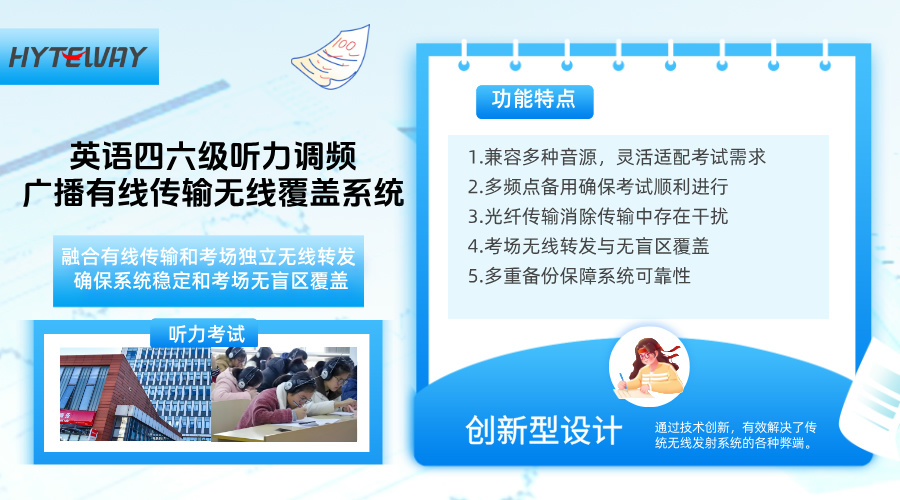 HYTEWAY

100

英语四六级听力调频
广播有线传输无线覆盖系统

融合有线传输和考场独立无线转发
确保系统稳定和考场无盲区覆盖

听力考试

功能特点

1.兼容多种音源，灵活适配考试需求
2.多频点备用确保考试顺利进行
3.光纤传输消除传输中存在干扰
4.考场无线转发与无盲区覆盖
5.多重备份保障系统可靠性

创新型设计

通过技术创新，有效解决了传统无线发射系统的各种弊端。